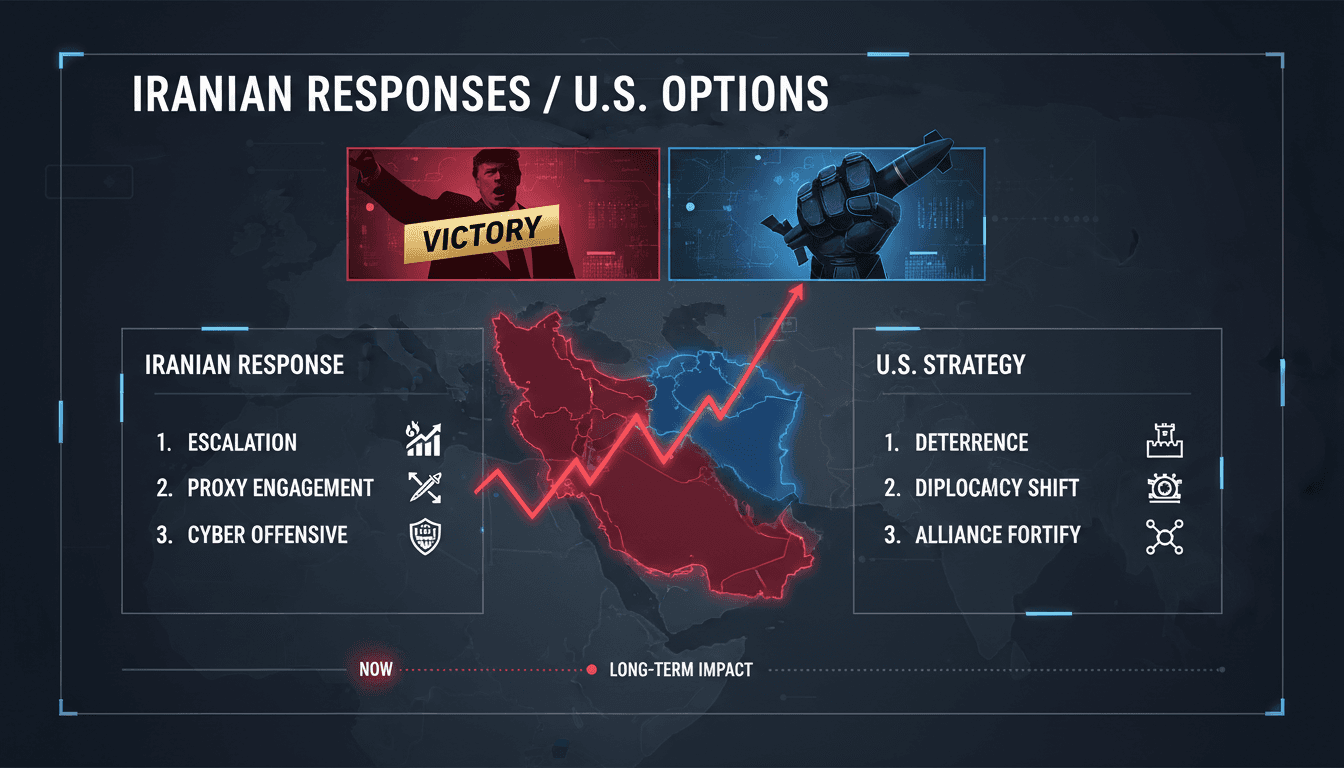 IRANIAN RESPONSES / U.S. OPTIONS

VICTORY

IRANIAN RESPONSE

1. ESCALATION
2. PROXY ENGAGEMENT
3. CYBER OFFENSIVE

U.S. STRATEGY

1. DETERRENCE
2. DIPLOCACY SHIFT
3. ALLIANCE FORTIFY

NOW

LONG-TERM IMPACT